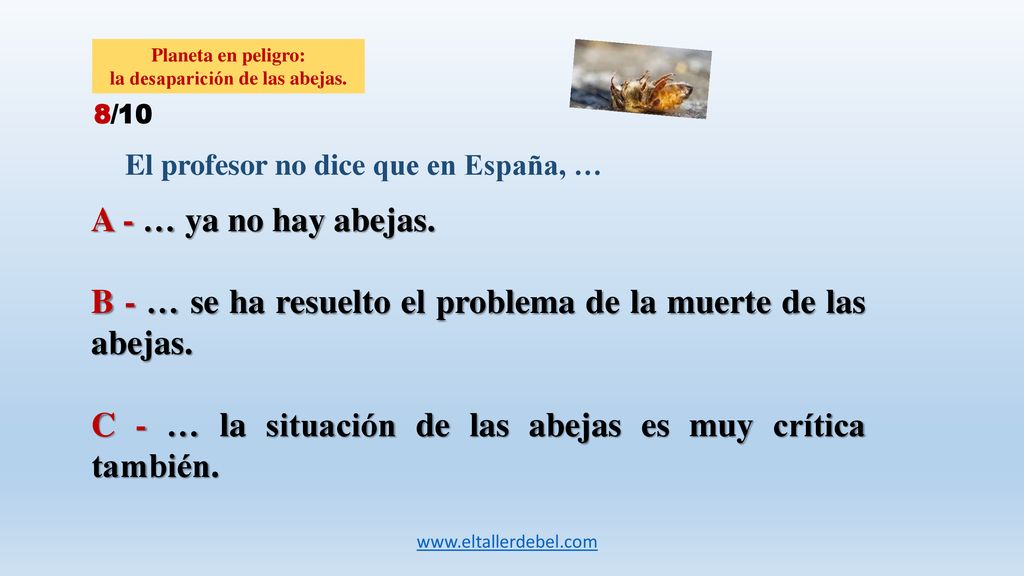 Planeta en peligro:
la desaparición de las abejas.

8/10

El profesor no dice que en España, …

A - … ya no hay abejas.

B - … se ha resuelto el problema de la muerte de las abejas.

C - … la situación de las abejas es muy crítica también.

www.eltallerdebel.com